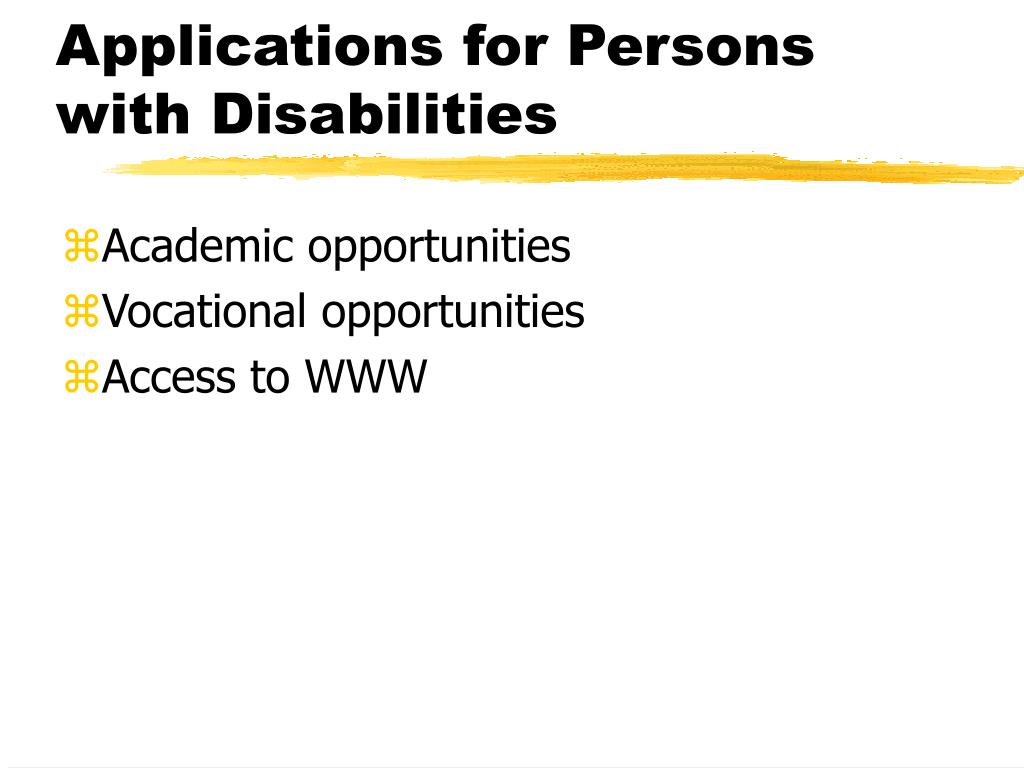 Applications for Persons with Disabilities

⌘Academic opportunities
⌘Vocational opportunities
⌘Access to WWW